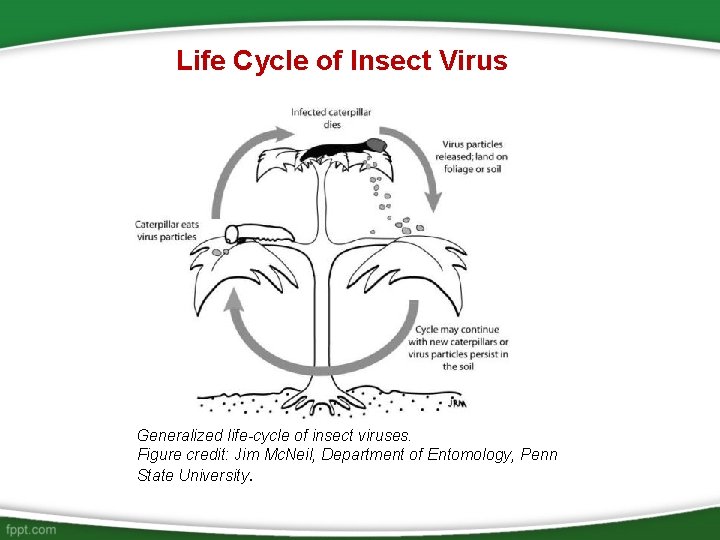 Life Cycle of Insect Virus

Infected caterpillar dies

Virus particles released; land on foliage or soil

Caterpillar eats virus particles

Cycle may continue with new caterpillars or virus particles persist in the soil

JRM

Generalized life-cycle of insect viruses.
Figure credit: Jim McNeil, Department of Entomology, Penn State University.

fppt.com